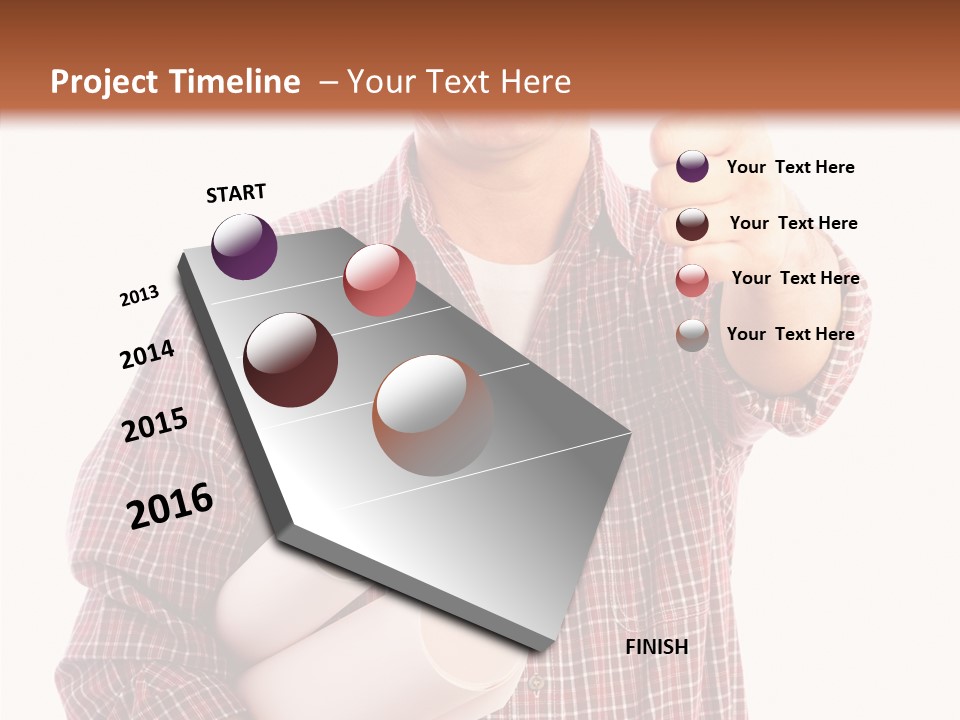 Project Timeline – Your Text Here

START

2013

2014

2015

2016

FINISH

Your Text Here

Your Text Here

Your Text Here

Your Text Here